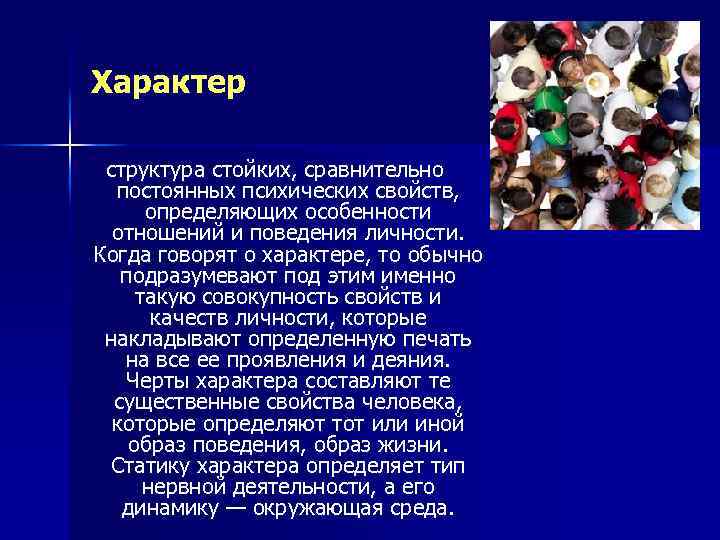 Характер

структура стойких, сравнительно постоянных психических свойств, определяющих особенности отношений и поведения личности. Когда говорят о характере, то обычно подразумевают под этим именно такую совокупность свойств и качеств личности, которые накладывают определенную печать на все ее проявления и деяния. Черты характера составляют те существенные свойства человека, которые определяют тот или иной образ поведения, образ жизни. Статику характера определяет тип нервной деятельности, а его динамику — окружающая среда.